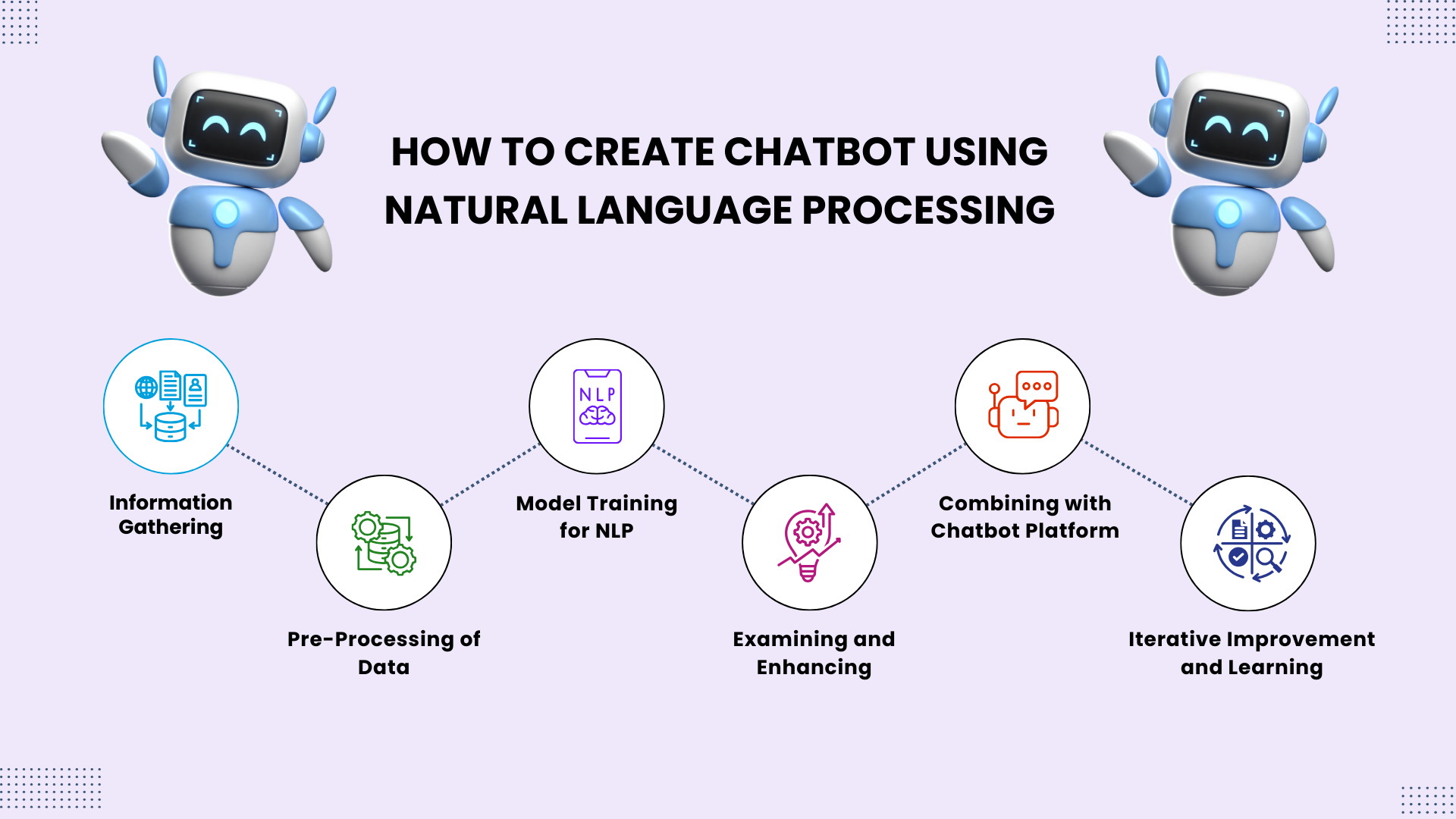 HOW TO CREATE CHATBOT USING NATURAL LANGUAGE PROCESSING

Information Gathering

Pre-Processing of Data

NLP

Model Training for NLP

Examining and Enhancing

Combining with Chatbot Platform

Iterative Improvement and Learning